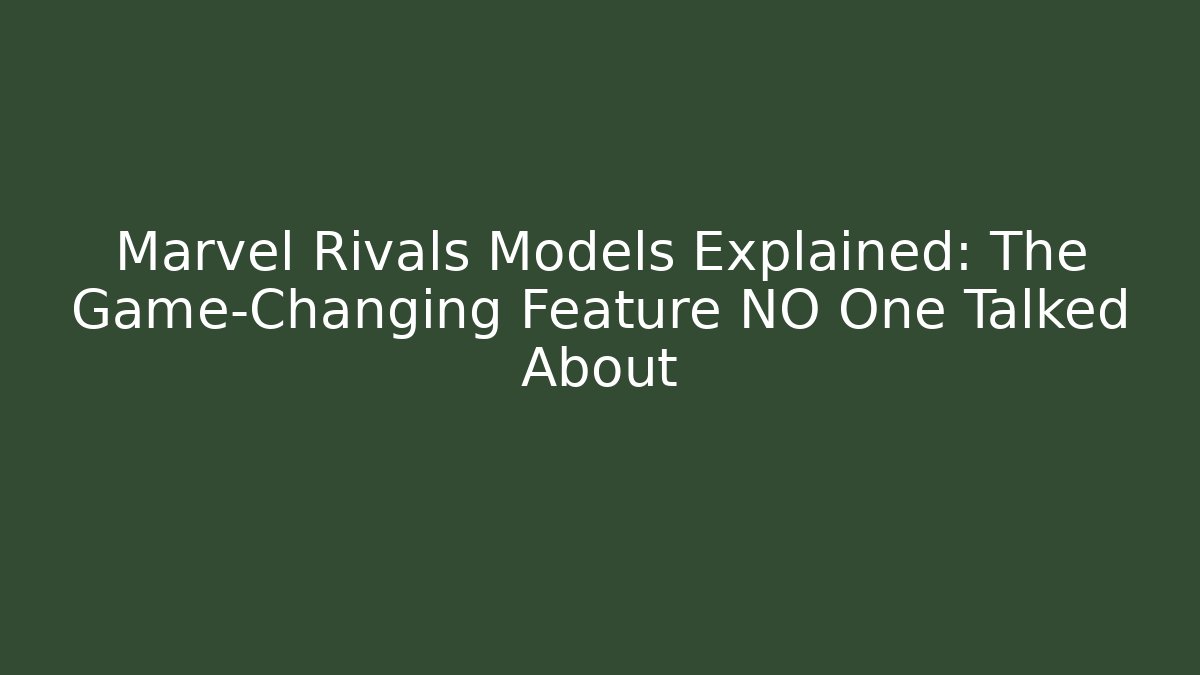 Marvel Rivals Models Explained: The Game-Changing Feature NO One Talked About